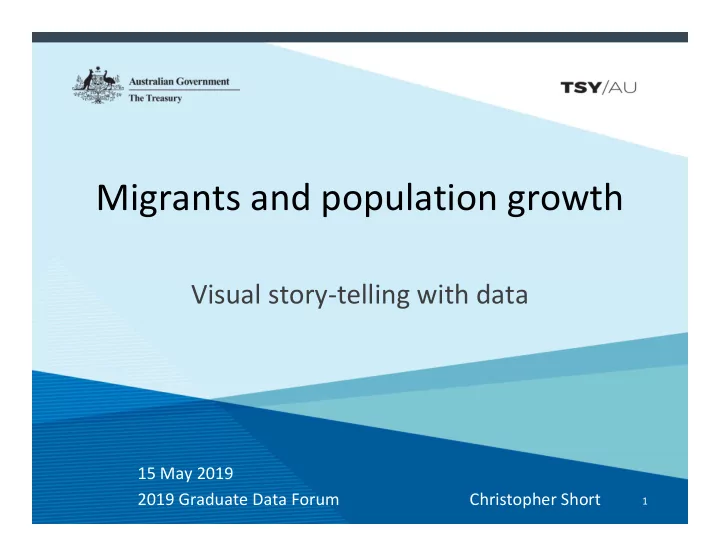 Australian Government
The Treasury

TSY/AU

Migrants and population growth

Visual story-telling with data

15 May 2019
2019 Graduate Data Forum

Christopher Short

1